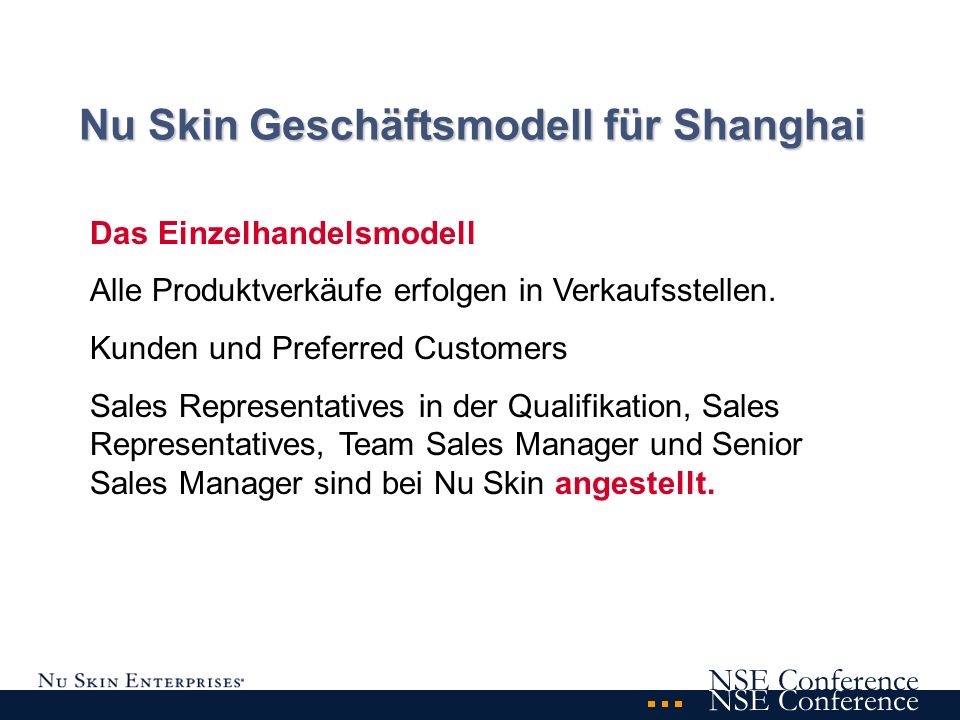 Nu Skin Geschäftsmodell für Shanghai

Das Einzelhandelsmodell

Alle Produktverkäufe erfolgen in Verkaufsstellen.

Kunden und Preferred Customers

Sales Representatives in der Qualifikation, Sales Representatives, Team Sales Manager und Senior Sales Manager sind bei Nu Skin angestellt.

NU SKIN ENTERPRISES

NSE Conference
NSE Conference